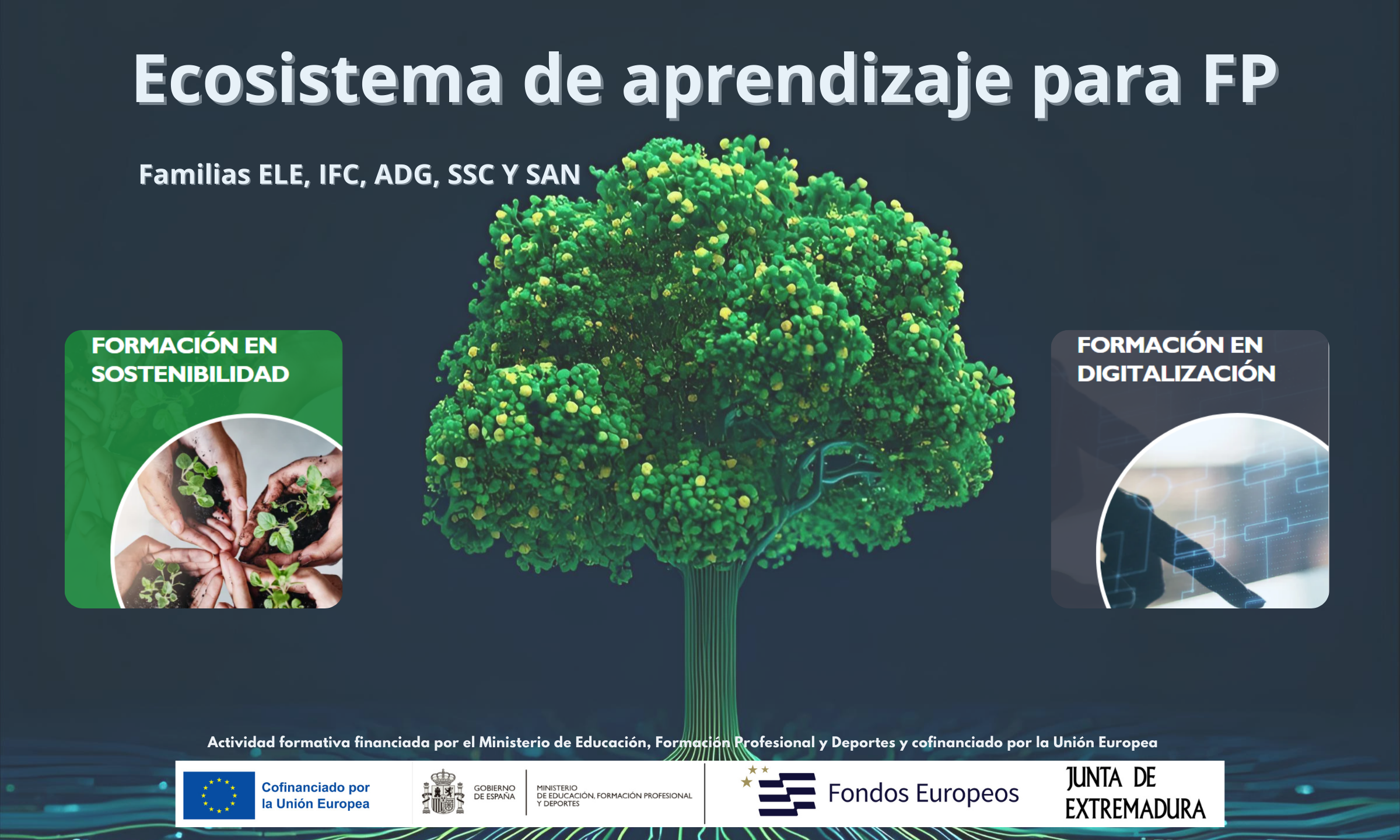 Ecosistema de aprendizaje para FP

Familias ELE, IFC, ADG, SSC Y SAN

FORMACIÓN EN SOSTENIBILIDAD

FORMACIÓN EN DIGITALIZACIÓN

Actividad formativa financiada por el Ministerio de Educación, Formación Profesional y Deportes y cofinanciado por la Unión Europea

Cofinanciado por la Unión Europea

GOBIERNO DE ESPAÑA

MINISTERIO DE EDUCACIÓN, FORMACIÓN PROFESIONAL Y DEPORTES

Fondos Europeos

JUNTA DE EXTREMADURA